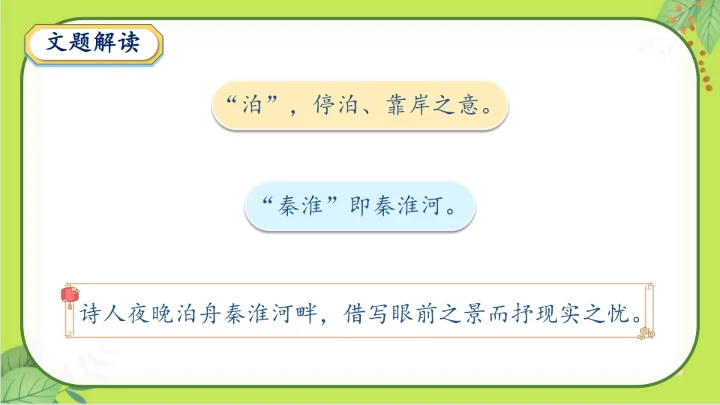 文题解读

“泊”，停泊、靠岸之意。

“秦淮”即秦淮河。

诗人夜晚泊舟秦淮河畔，借写眼前之景而抒现实之忧。